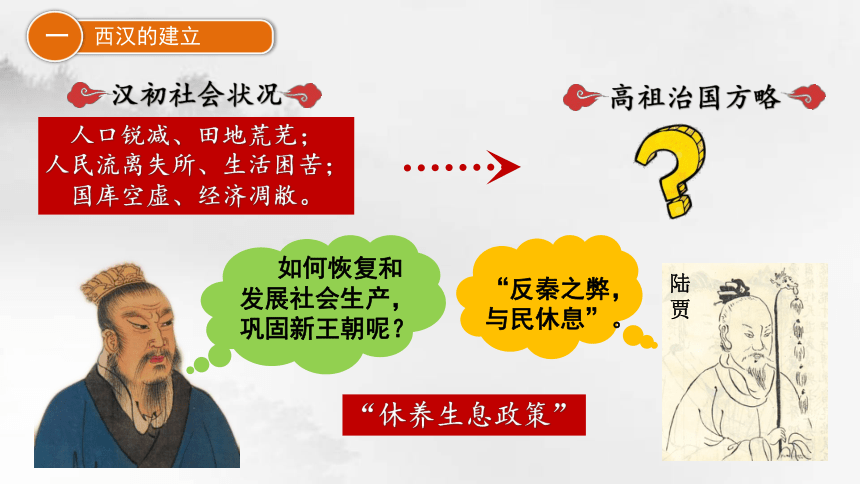 一 西汉的建立

汉初社会状况

人口锐减、田地荒芜；
人民流离失所、生活困苦；
国库空虚、经济凋敝。

高祖治国方略

?

如何恢复和发展社会生产，巩固新王朝呢？

“反秦之弊，与民休息”。

陆贾

“休养生息政策”